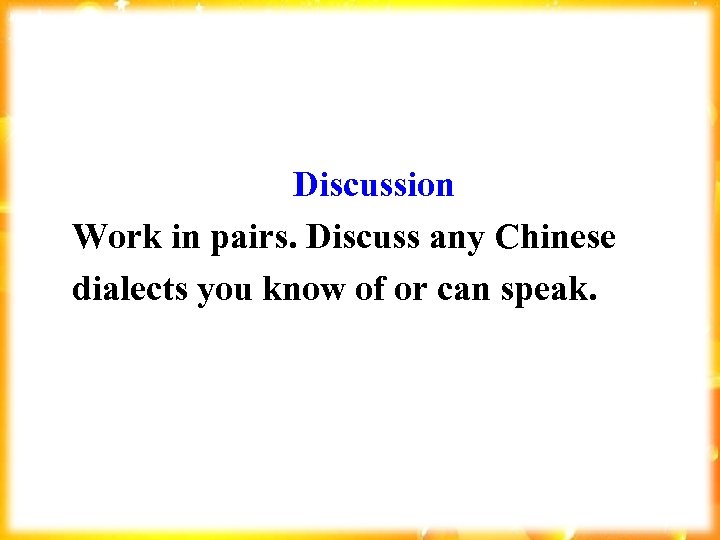 Discussion

Work in pairs. Discuss any Chinese dialects you know of or can speak.